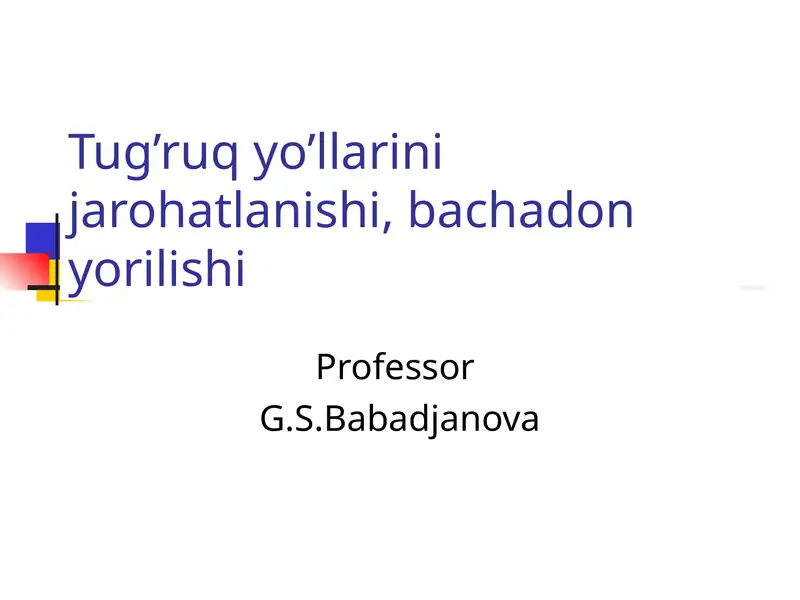 Tug’ruq yo’llarini jarohatlanishi, bachadon yorilishi

Professor
G.S.Babadjanova